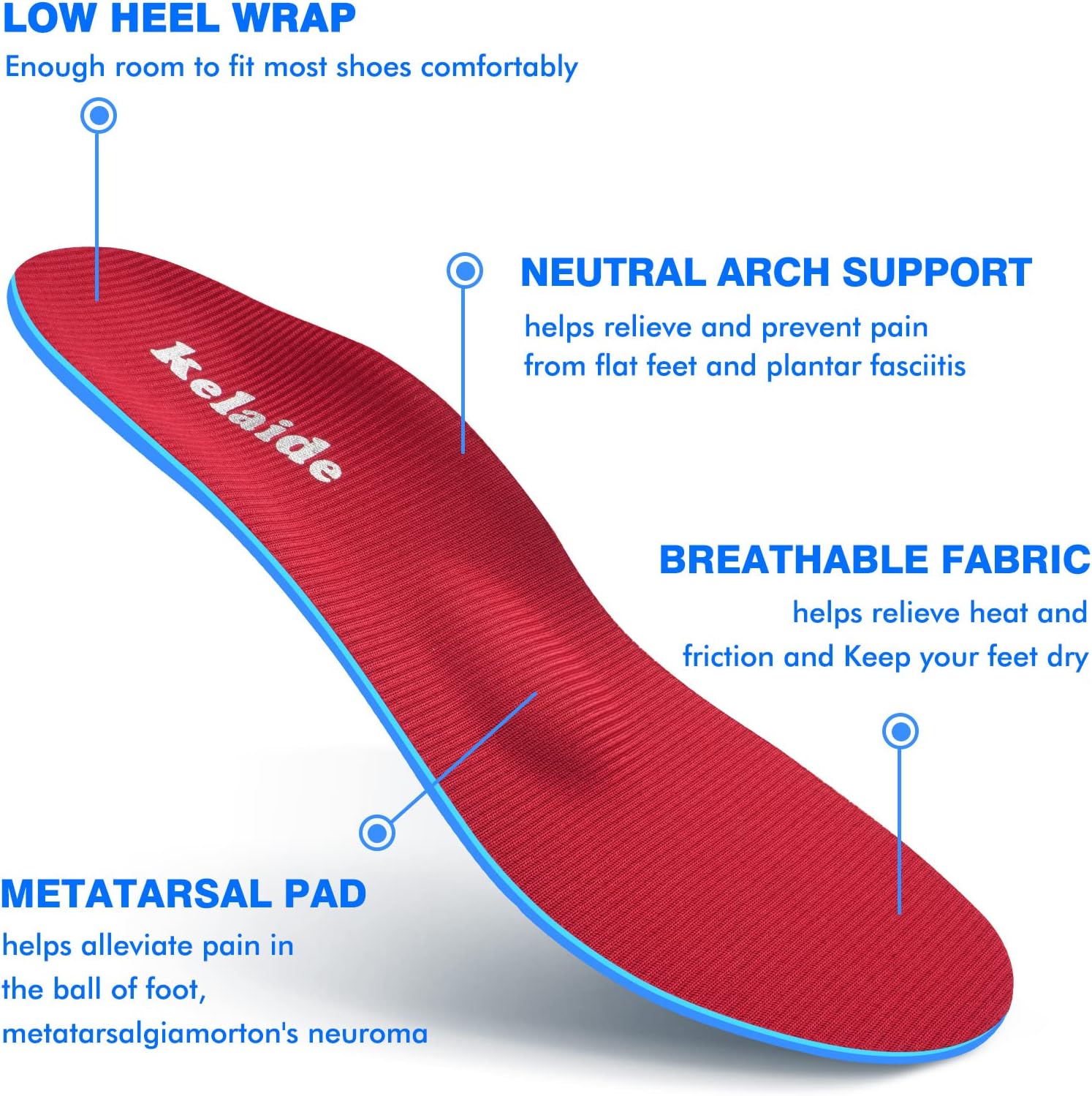 LOW HEEL WRAP
Enough room to fit most shoes comfortably

Kelaide

NEUTRAL ARCH SUPPORT
helps relieve and prevent pain from flat feet and plantar fasciitis

BREATHABLE FABRIC
helps relieve heat and friction and Keep your feet dry

METATARSAL PAD
helps alleviate pain in the ball of foot, metatarsalgiamorton's neuroma